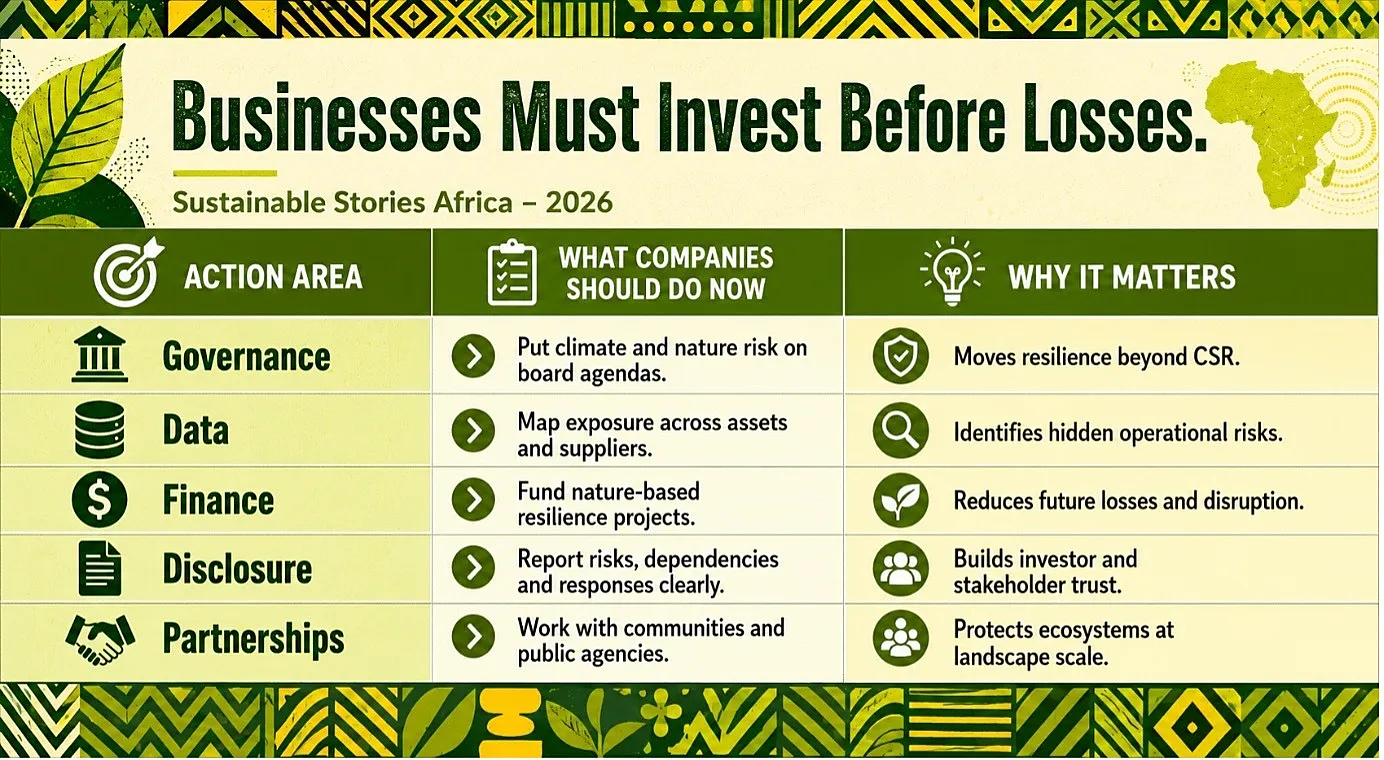 Businesses Must Invest Before Losses.

Sustainable Stories Africa – 2026

| ACTION AREA | WHAT COMPANIES SHOULD DO NOW | WHY IT MATTERS |
|---|---|---|
| Governance | Put climate and nature risk on board agendas. | Moves resilience beyond CSR. |
| Data | Map exposure across assets and suppliers. | Identifies hidden operational risks. |
| Finance | Fund nature-based resilience projects. | Reduces future losses and disruption. |
| Disclosure | Report risks, dependencies and responses clearly. | Builds investor and stakeholder trust. |
| Partnerships | Work with communities and public agencies. | Protects ecosystems at landscape scale. |